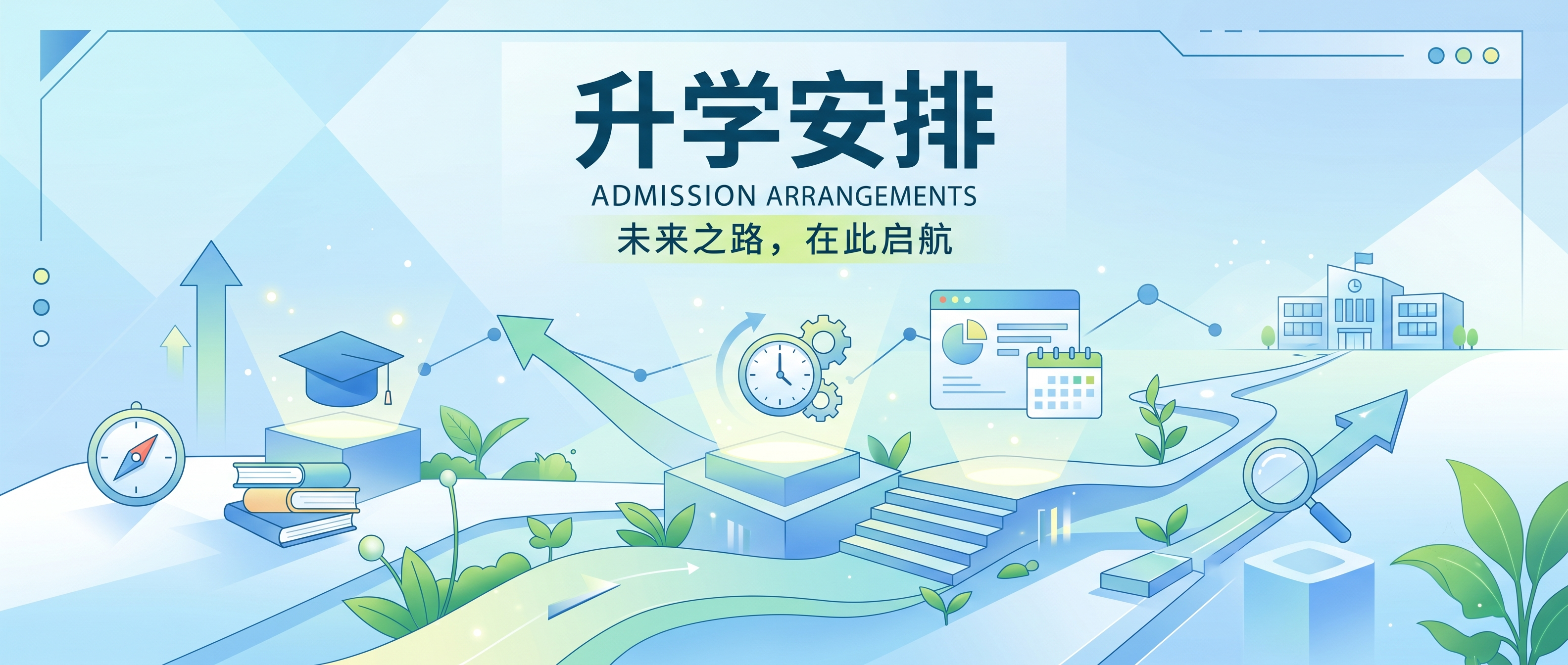 升学安排
ADMISSION ARRANGEMENTS
未来之路，在此启航